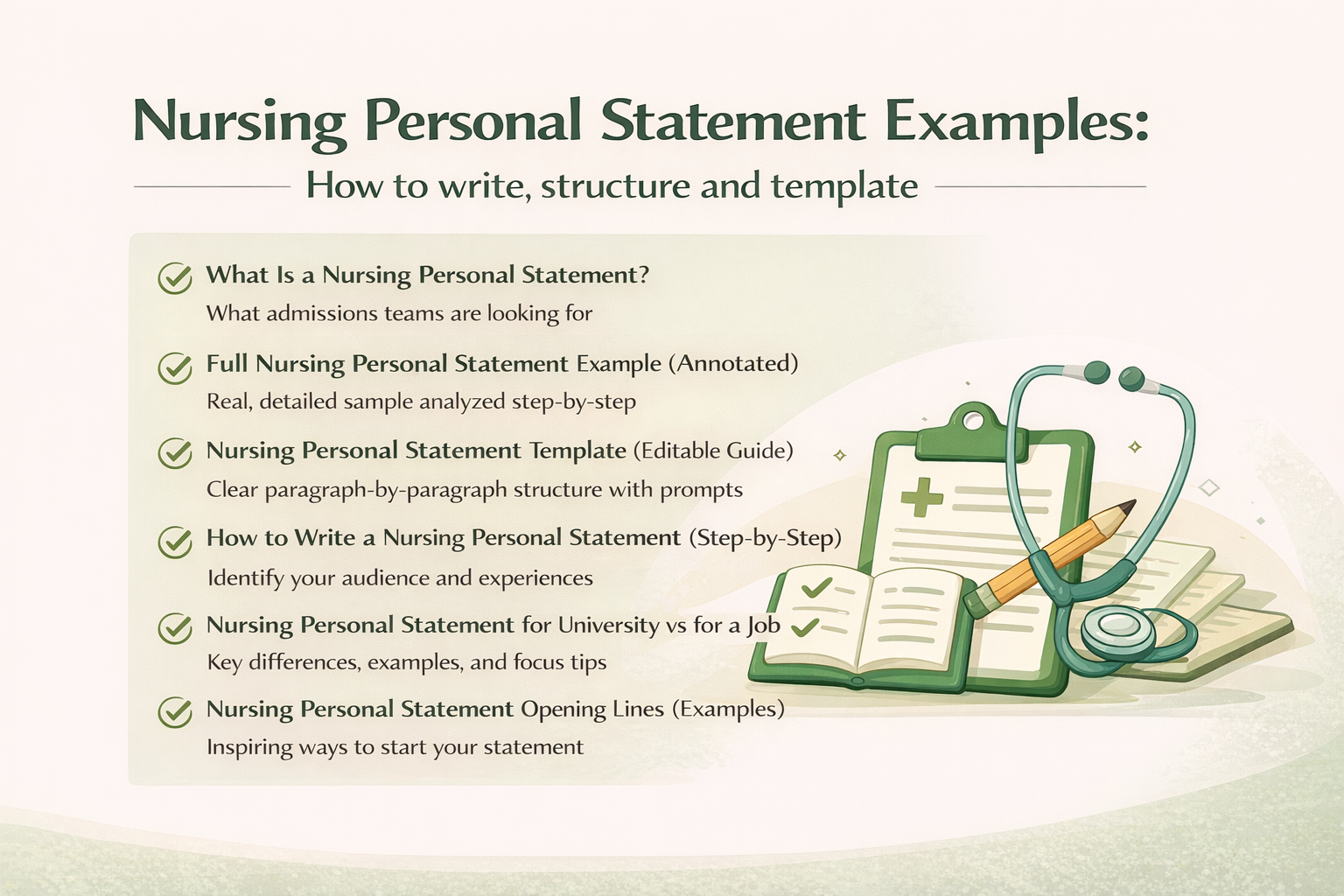 Nursing Personal Statement Examples:

How to write, structure and template

What Is a Nursing Personal Statement?
What admissions teams are looking for

Full Nursing Personal Statement Example (Annotated)
Real, detailed sample analyzed step-by-step

Nursing Personal Statement Template (Editable Guide)
Clear paragraph-by-paragraph structure with prompts

How to Write a Nursing Personal Statement (Step-by-Step)
Identify your audience and experiences

Nursing Personal Statement for University vs for a Job
Key differences, examples, and focus tips

Nursing Personal Statement Opening Lines (Examples)
Inspiring ways to start your statement